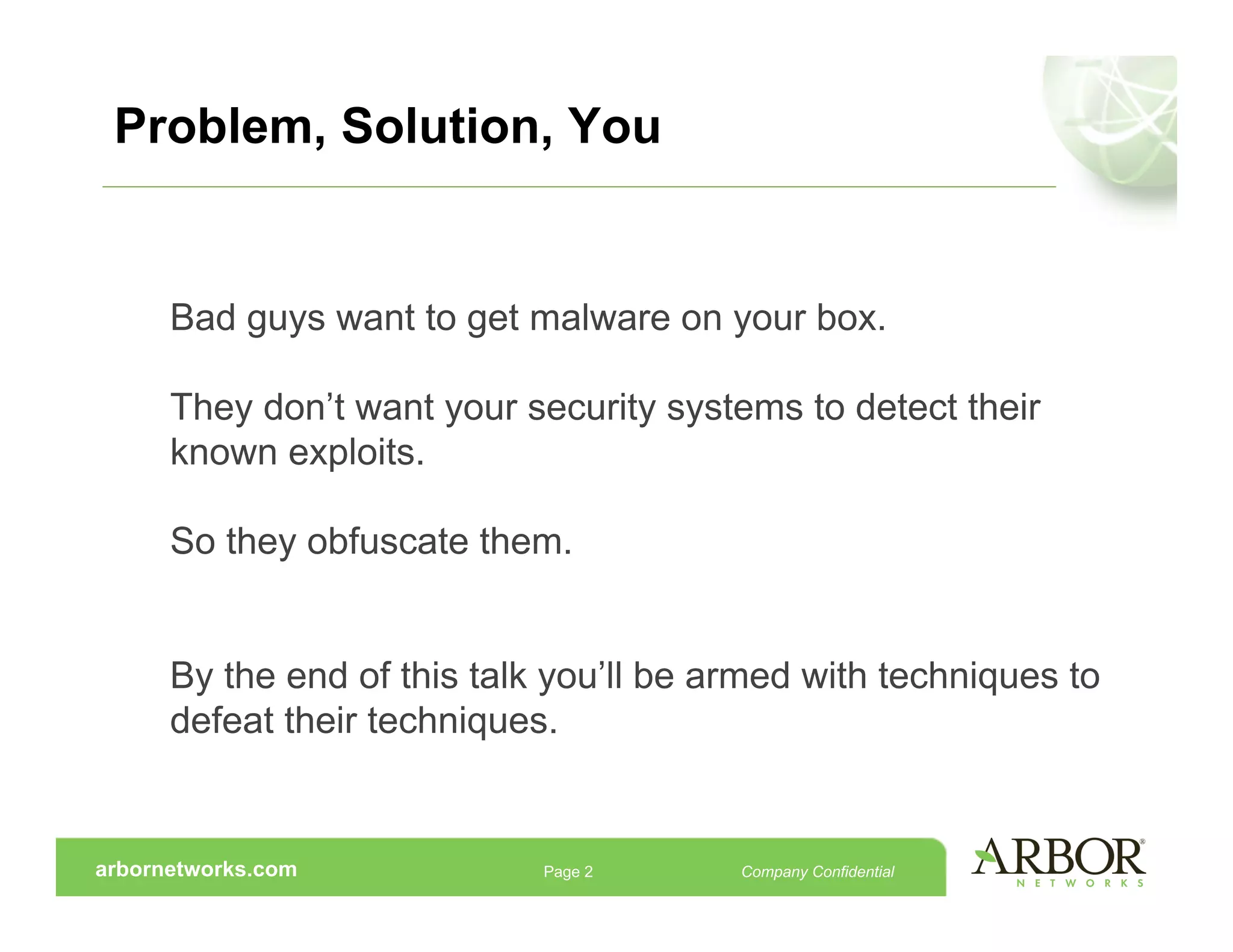 Problem, Solution, You

Bad guys want to get malware on your box.

They don’t want your security systems to detect their known exploits.

So they obfuscate them.

By the end of this talk you’ll be armed with techniques to defeat their techniques.

arbornetworks.com

Page 2

Company Confidential

ARBOR®
NETWORKS